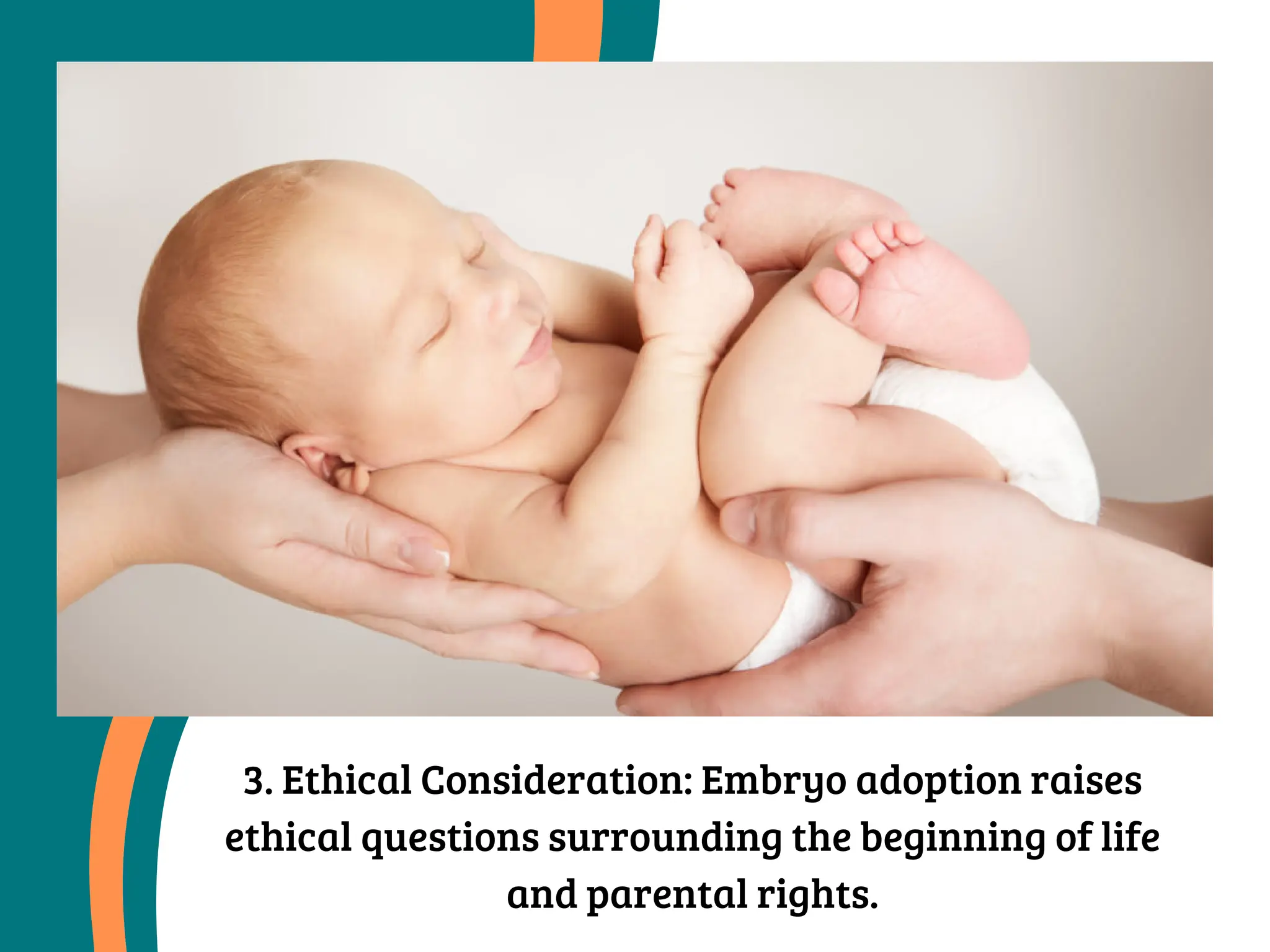 3. Ethical Consideration: Embryo adoption raises ethical questions surrounding the beginning of life and parental rights.